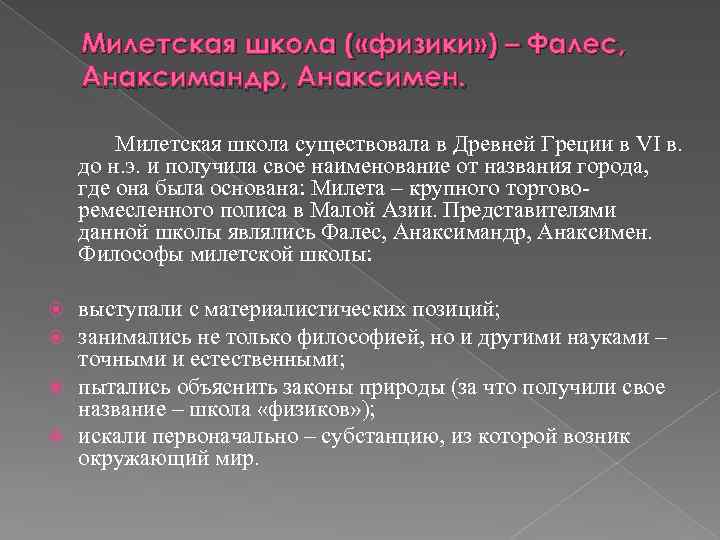 Милетская школа («физики») – Фалес, Анаксимандр, Анаксимен.

Милетская школа существовала в Древней Греции в VI в. до н.э. и получила свое наименование от названия города, где она была основана: Милета – крупного торгово-ремесленного полиса в Малой Азии. Представителями данной школы являлись Фалес, Анаксимандр, Анаксимен. Философы милетской школы:

выступали с материалистических позиций;
занимались не только философией, но и другими науками – точными и естественными;
пытались объяснить законы природы (за что получили свое название – школа «физиков»);
искали первоначально – субстанцию, из которой возник окружающий мир.